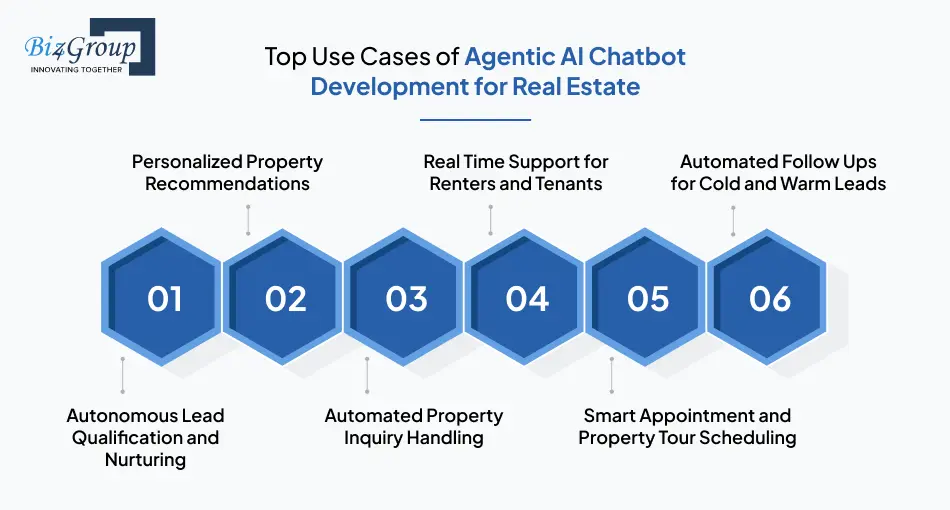 Biz4Group
INNOVATING TOGETHER

Top Use Cases of Agentic AI Chatbot Development for Real Estate

Personalized Property Recommendations

Real Time Support for Renters and Tenants

Automated Follow Ups for Cold and Warm Leads

01

02

03

04

05

06

Autonomous Lead Qualification and Nurturing

Automated Property Inquiry Handling

Smart Appointment and Property Tour Scheduling